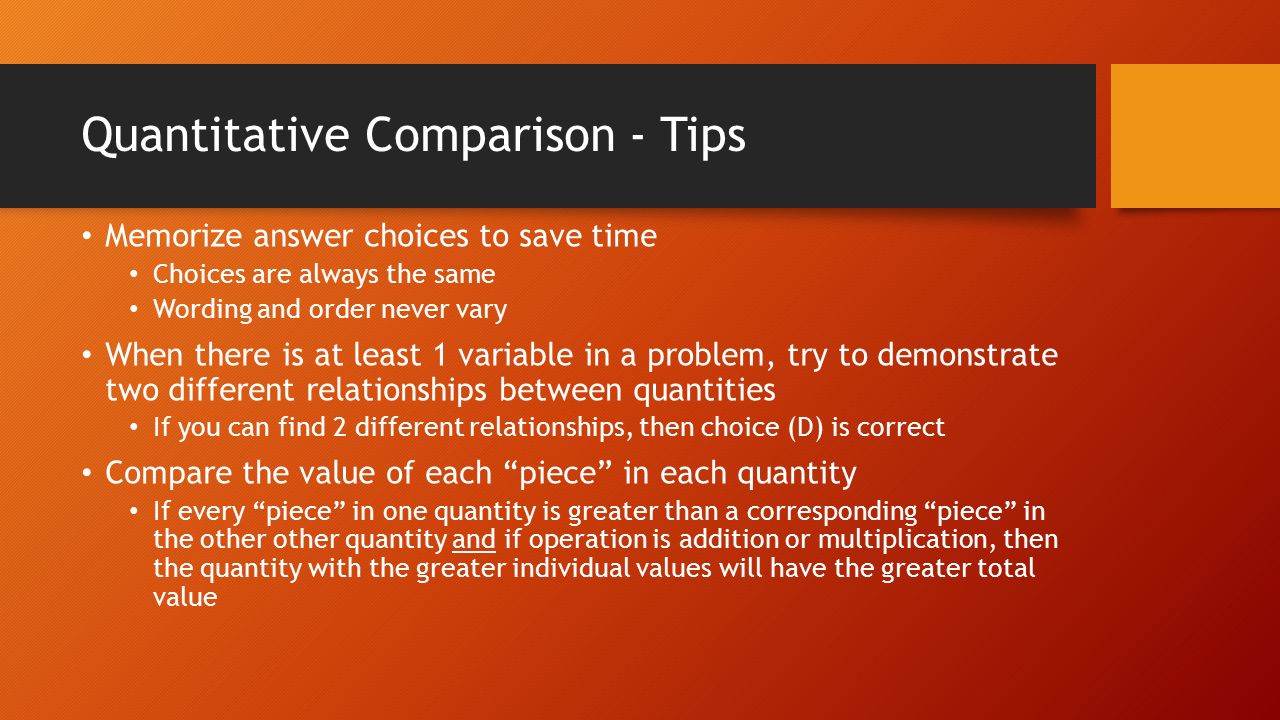 Quantitative Comparison - Tips

• Memorize answer choices to save time
  • Choices are always the same
  • Wording and order never vary
• When there is at least 1 variable in a problem, try to demonstrate two different relationships between quantities
  • If you can find 2 different relationships, then choice (D) is correct
• Compare the value of each “piece” in each quantity
  • If every “piece” in one quantity is greater than a corresponding “piece” in the other other quantity and if operation is addition or multiplication, then the quantity with the greater individual values will have the greater total value